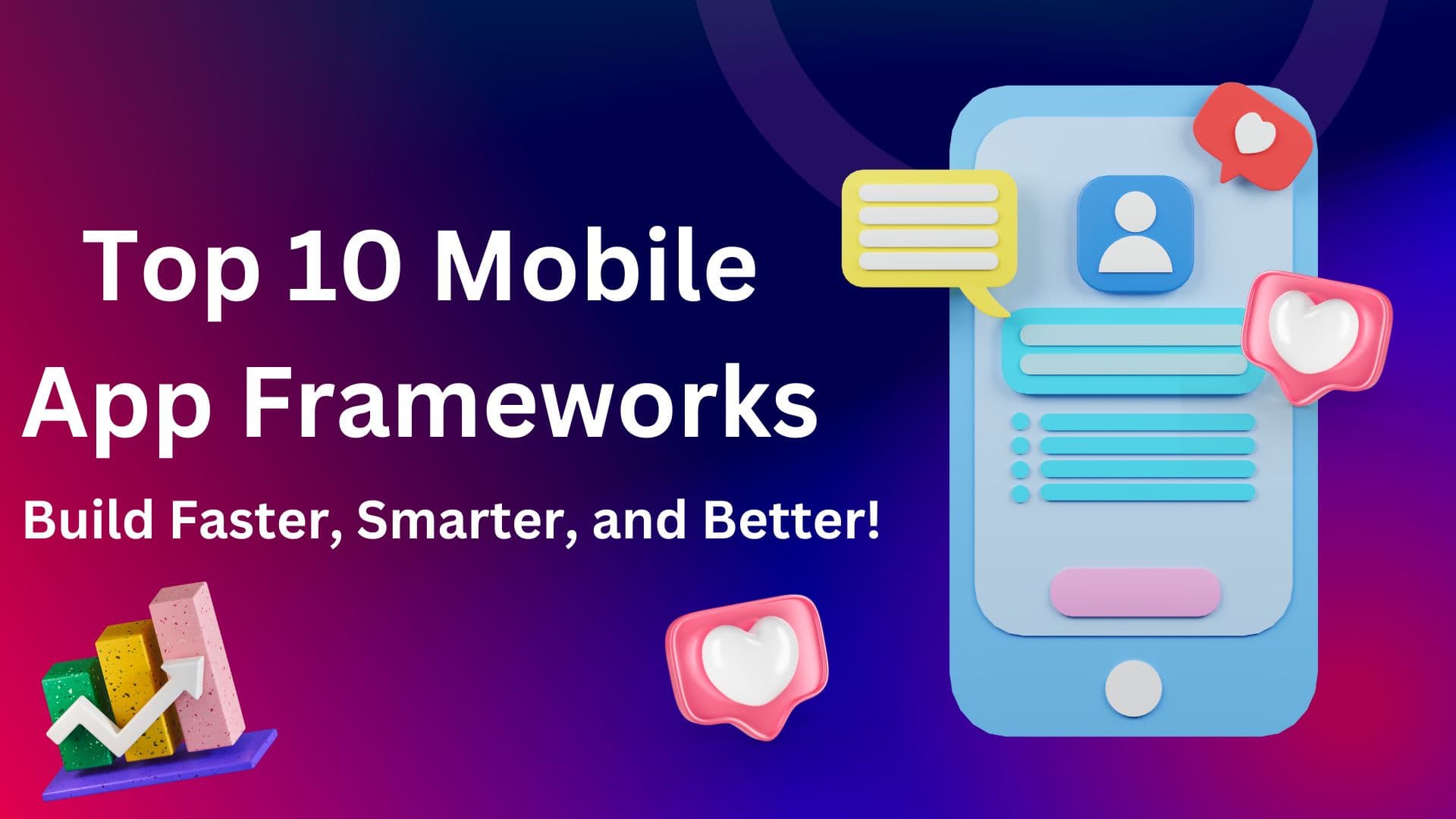 Top 10 Mobile App Frameworks

Build Faster, Smarter, and Better!